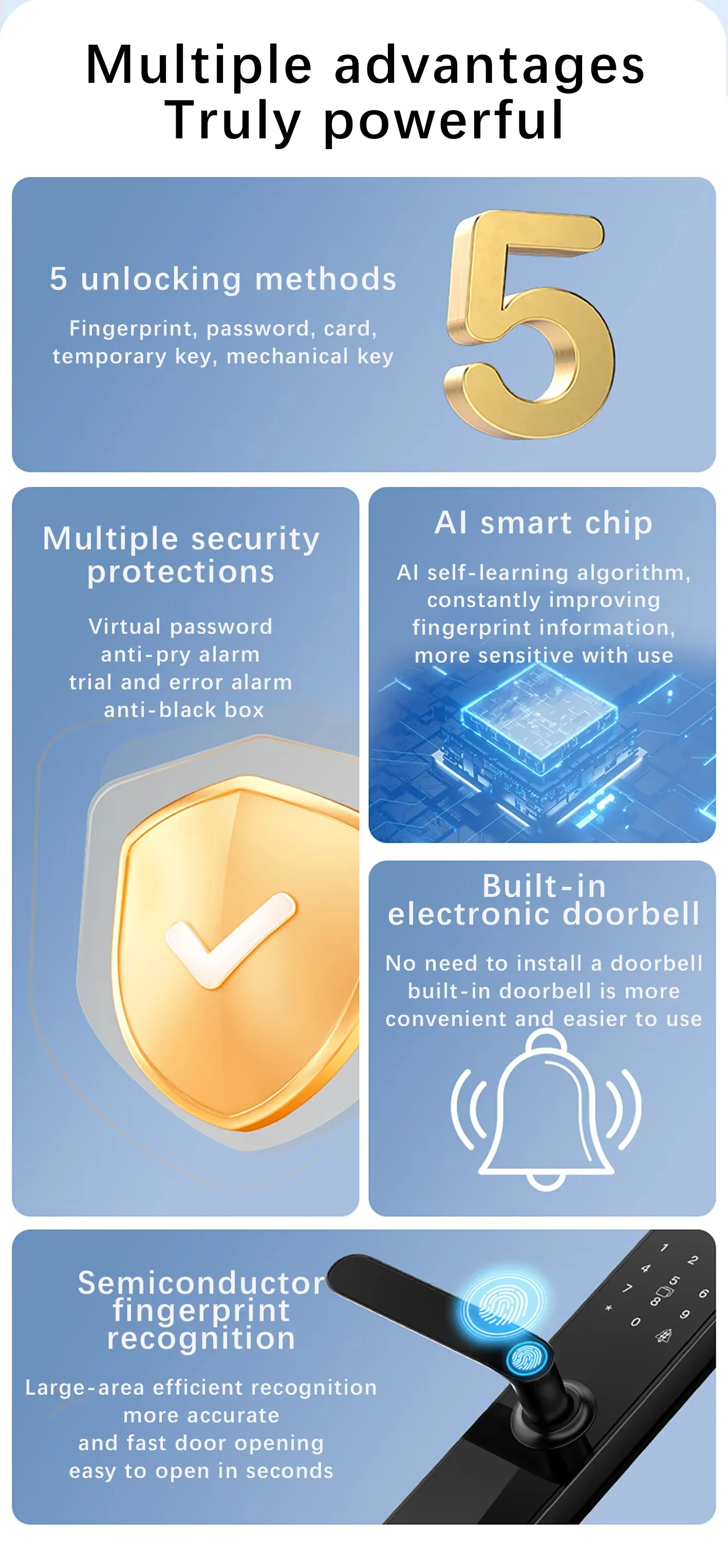 Multiple advantages
Truly powerful

5 unlocking methods

Fingerprint, password, card, temporary key, mechanical key

5

Multiple security protections

Virtual password
anti-pry alarm
trial and error alarm
anti-black box

AI smart chip

AI self-learning algorithm, constantly improving fingerprint information, more sensitive with use

Built-in electronic doorbell

No need to install a doorbell built-in doorbell is more convenient and easier to use

Semiconductor fingerprint recognition

Large-area efficient recognition
more accurate
and fast door opening
easy to open in seconds

1 2 4 5 6 7 8 9 * 0